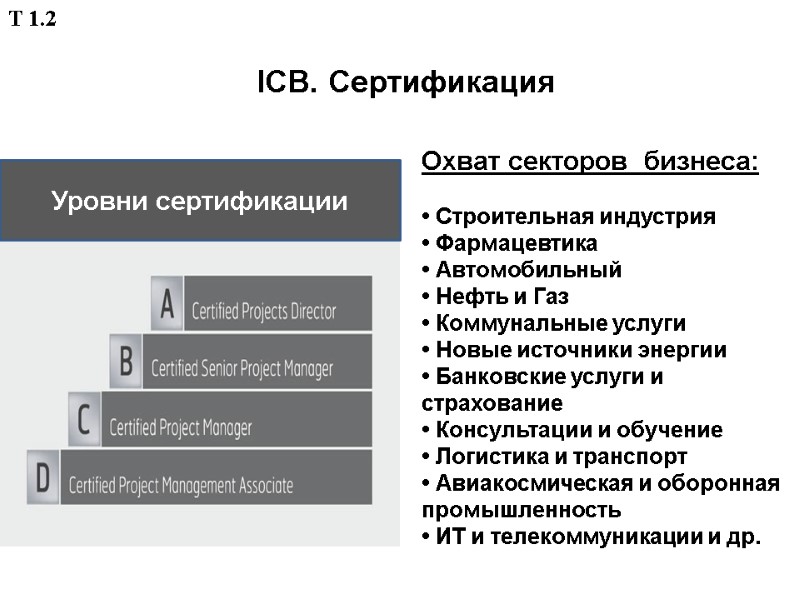 Т 1.2

ICB. Сертификация

Уровни сертификации

A Certified Projects Director

B Certified Senior Project Manager

C Certified Project Manager

D Certified Project Management Associate

Охват секторов бизнеса:

• Строительная индустрия
• Фармацевтика
• Автомобильный
• Нефть и Газ
• Коммунальные услуги
• Новые источники энергии
• Банковские услуги и страхование
• Консультации и обучение
• Логистика и транспорт
• Авиакосмическая и оборонная промышленность
• ИТ и телекоммуникации и др.